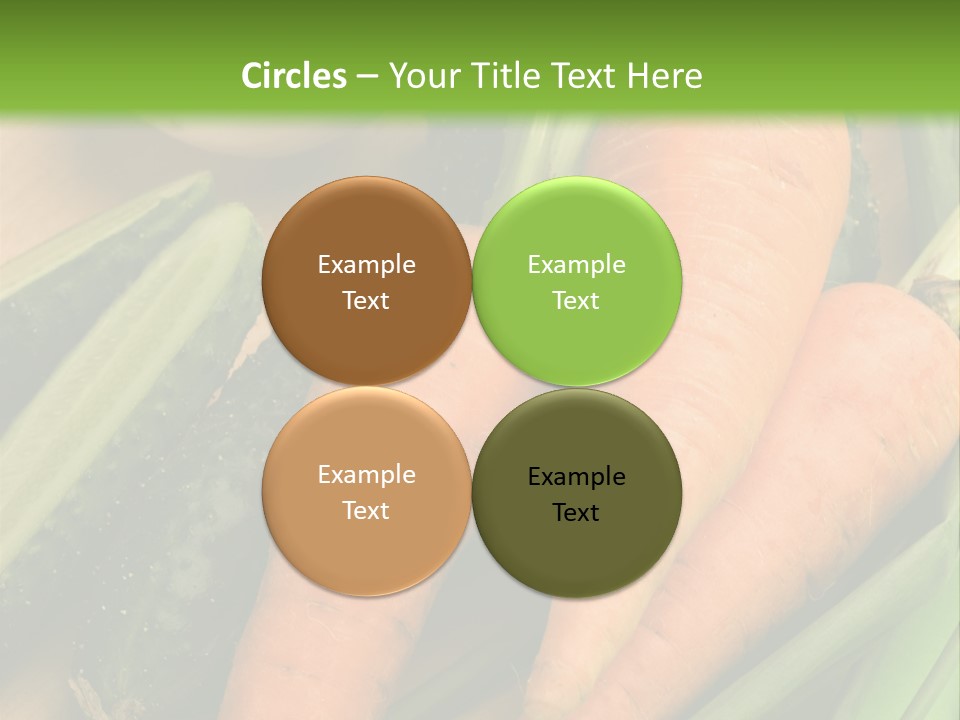 Circles – Your Title Text Here

Example Text

Example Text

Example Text

Example Text